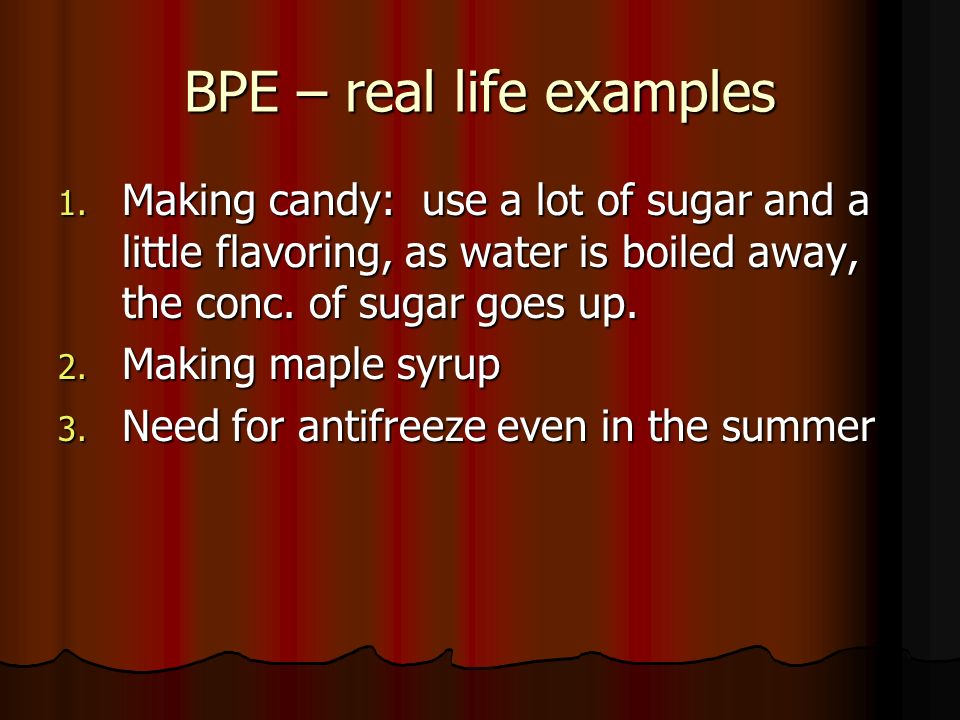 BPE – real life examples

1. Making candy: use a lot of sugar and a little flavoring, as water is boiled away, the conc. of sugar goes up.
2. Making maple syrup
3. Need for antifreeze even in the summer